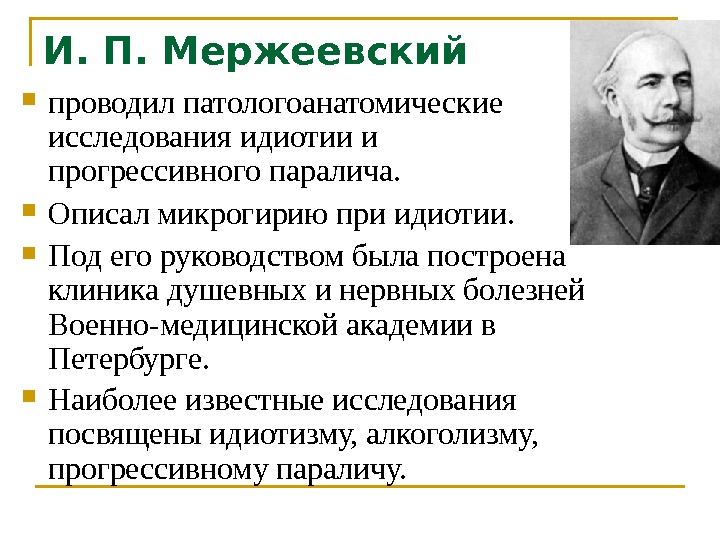 И. П. Мержеевский

проводил патологоанатомические исследования идиотии и прогрессивного паралича.

Описал микрогирию при идиотии.

Под его руководством была построена клиника душевных и нервных болезней Военно-медицинской академии в Петербурге.

Наиболее известные исследования посвящены идиотизму, алкоголизму, прогрессивному параличу.